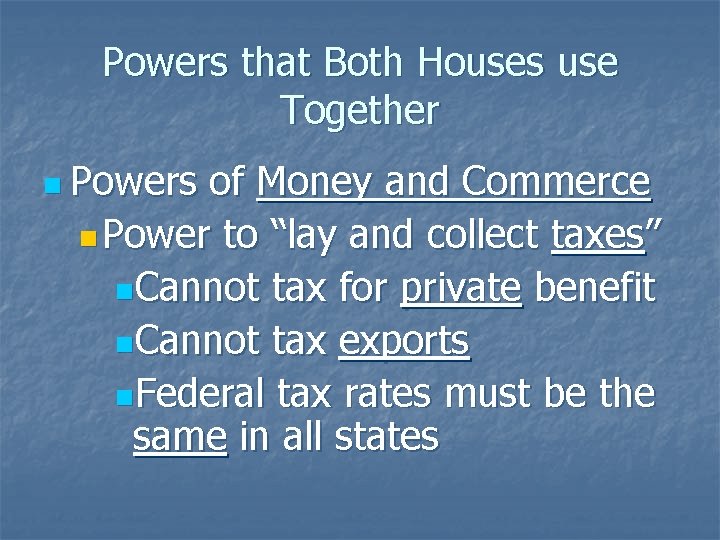 Powers that Both Houses use Together

Powers of Money and Commerce

Power to “lay and collect taxes”

Cannot tax for private benefit

Cannot tax exports

Federal tax rates must be the same in all states